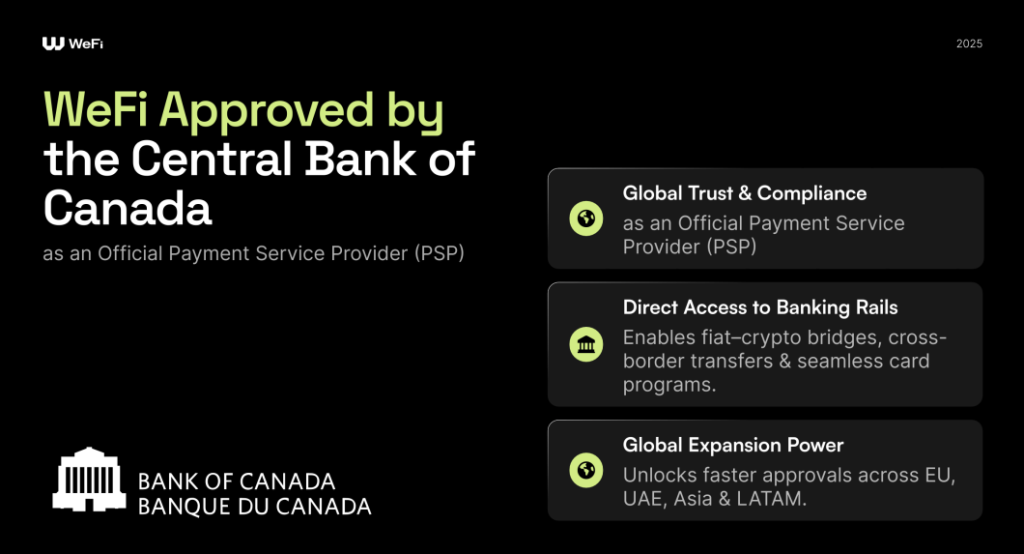 WeFi

2025

WeFi Approved by the Central Bank of Canada

as an Official Payment Service Provider (PSP)

Global Trust & Compliance
as an Official Payment Service Provider (PSP)

Direct Access to Banking Rails
Enables fiat–crypto bridges, cross-border transfers & seamless card programs.

Global Expansion Power
Unlocks faster approvals across EU, UAE, Asia & LATAM.

BANK OF CANADA
BANQUE DU CANADA